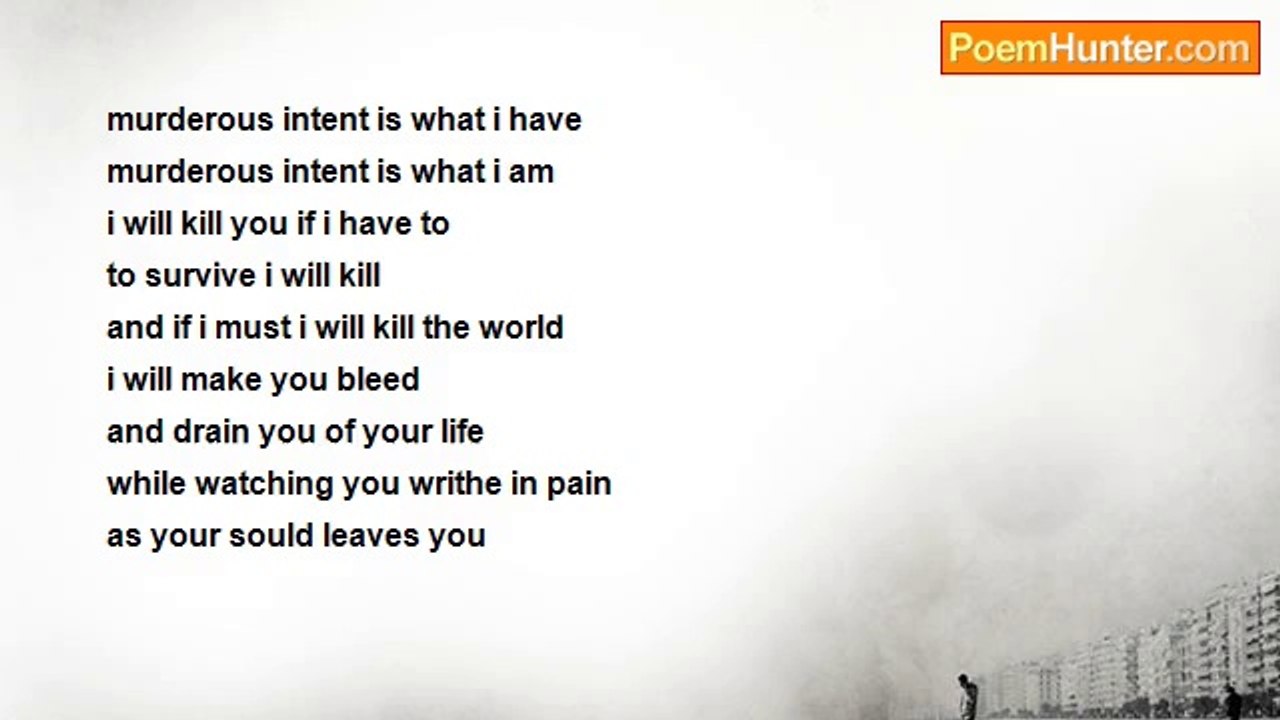 PoemHunter.com

murderous intent is what i have
murderous intent is what i am
i will kill you if i have to
to survive i will kill
and if i must i will kill the world
i will make you bleed
and drain you of your life
while watching you writhe in pain
as your sould leaves you